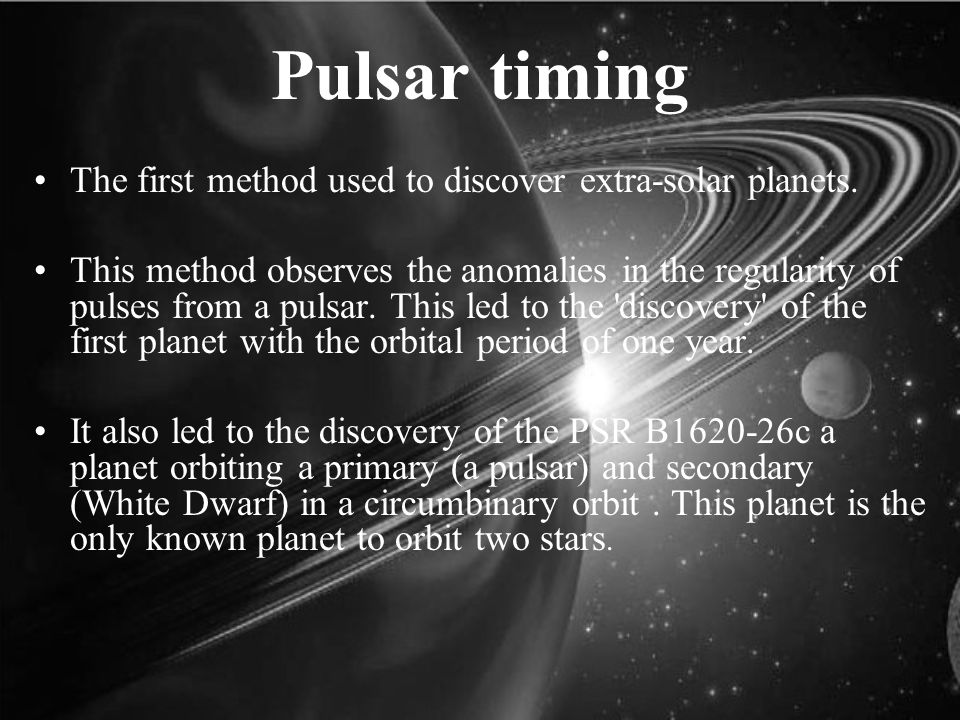 Pulsar timing

• The first method used to discover extra-solar planets.

• This method observes the anomalies in the regularity of pulses from a pulsar. This led to the 'discovery' of the first planet with the orbital period of one year.

• It also led to the discovery of the PSR B1620-26c a planet orbiting a primary (a pulsar) and secondary (White Dwarf) in a circumbinary orbit . This planet is the only known planet to orbit two stars.